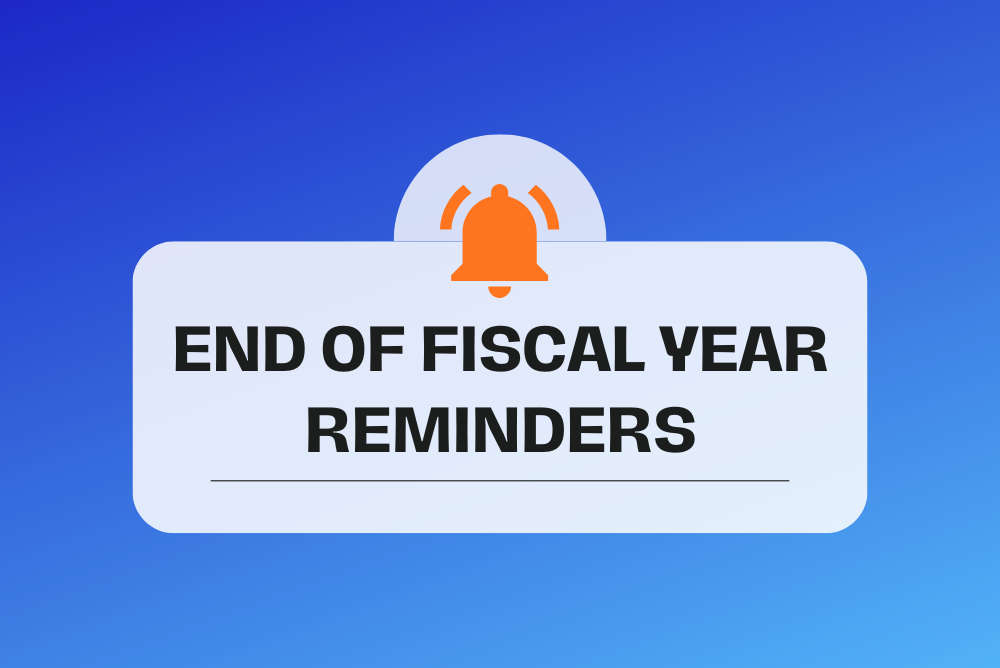 END OF FISCAL YEAR REMINDERS